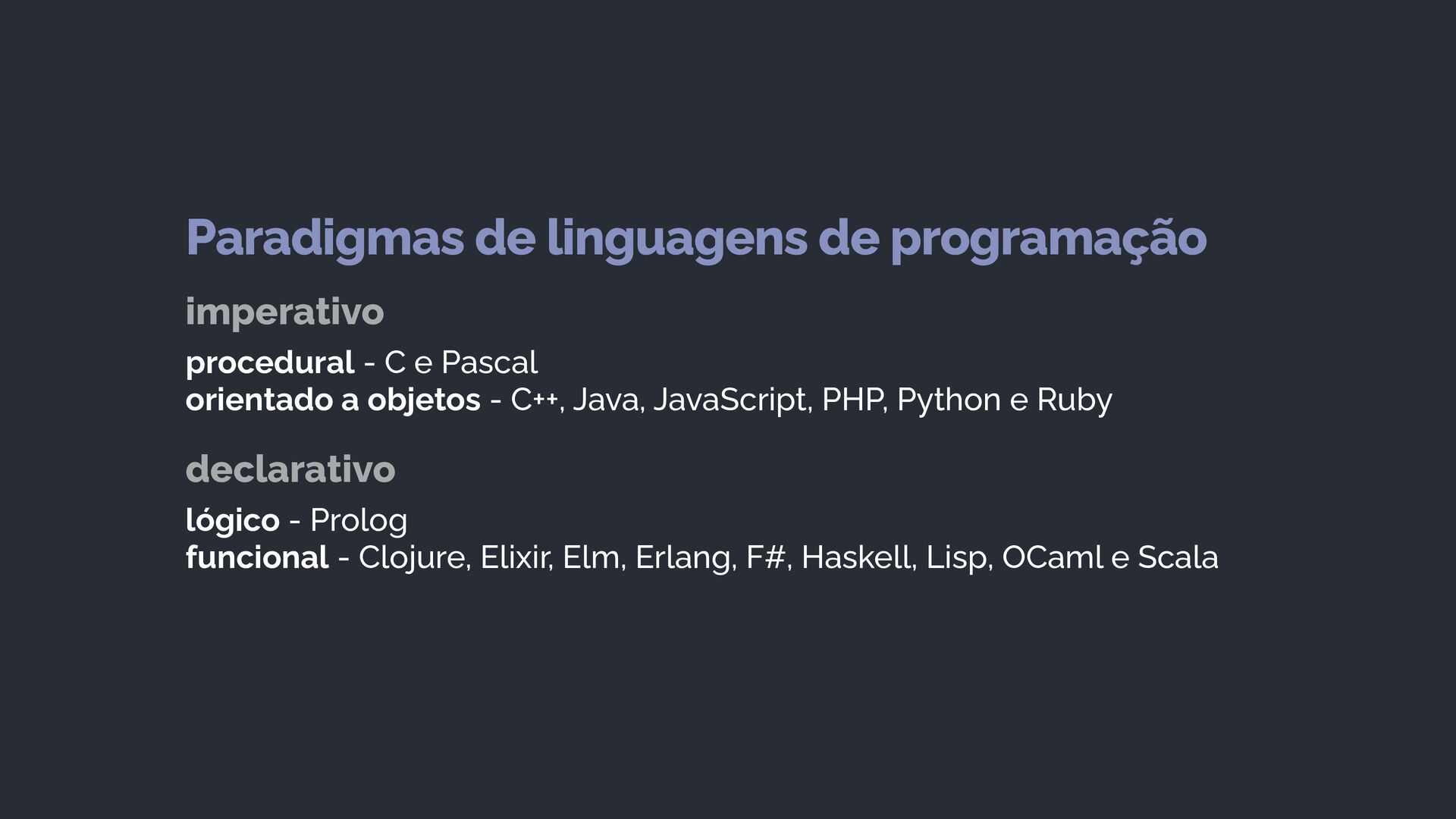 Paradigmas de linguagens de programação

imperativo

procedural - C e Pascal
orientado a objetos - C++, Java, JavaScript, PHP, Python e Ruby

declarativo

lógico - Prolog
funcional - Clojure, Elixir, Elm, Erlang, F#, Haskell, Lisp, OCaml e Scala